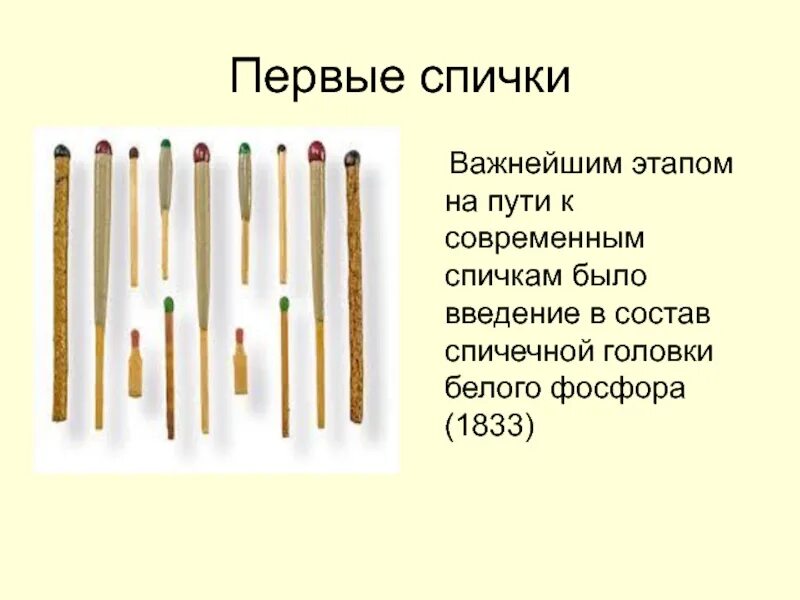 Первые спички

Важнейшим этапом на пути к современным спичкам было введение в состав спичечной головки белого фосфора (1833)